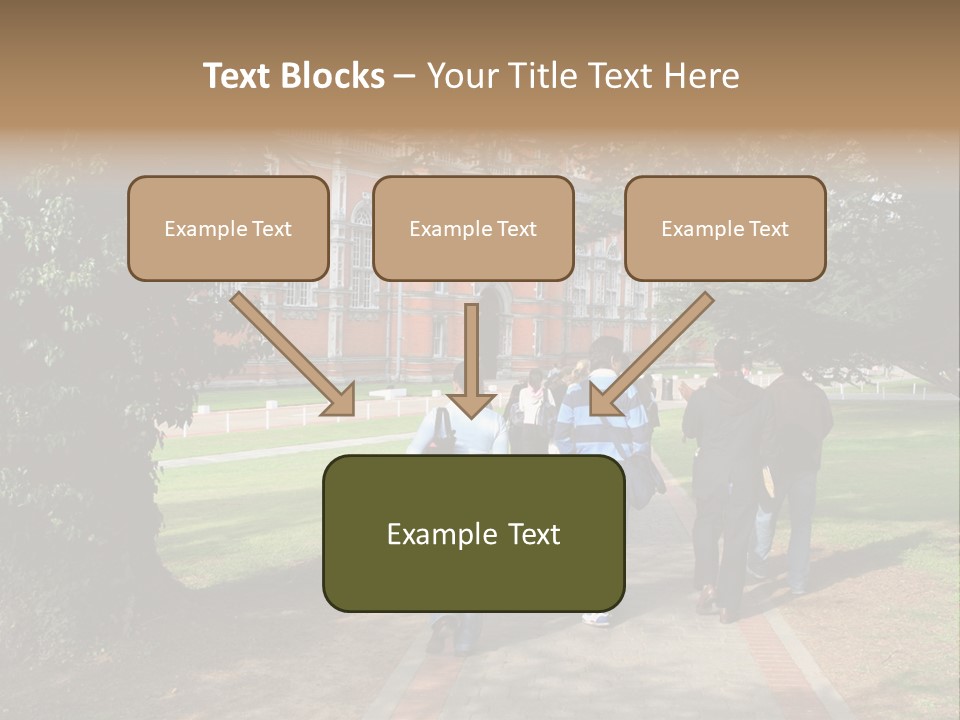 Text Blocks – Your Title Text Here

Example Text

Example Text

Example Text

Example Text